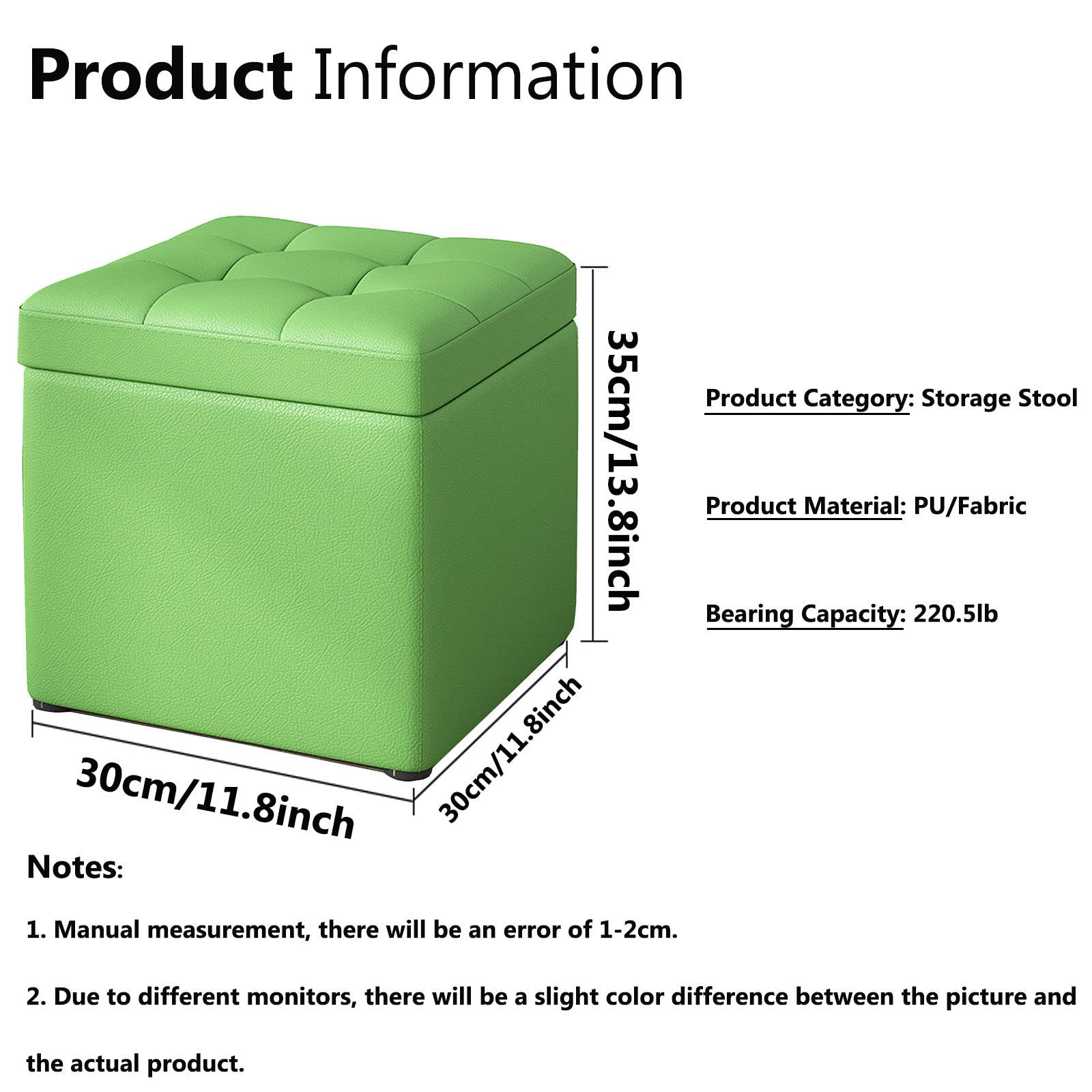 Product Information

35cm/13.8inch

Product Category: Storage Stool

Product Material: PU/Fabric

Bearing Capacity: 220.5lb

30cm/11.8inch

30cm/11.8inch

Notes:

1. Manual measurement, there will be an error of 1-2cm.

2. Due to different monitors, there will be a slight color difference between the picture and the actual product.